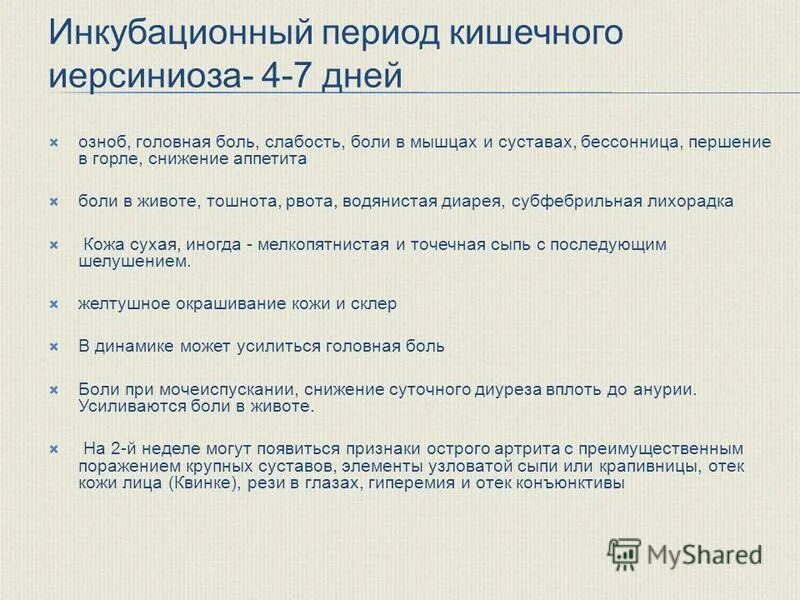 Инкубационный период кишечного иерсиниоза- 4-7 дней

озноб, головная боль, слабость, боли в мышцах и суставах, бессонница, першение в горле, снижение аппетита

боли в животе, тошнота, рвота, водянистая диарея, субфебрильная лихорадка

Кожа сухая, иногда - мелкопятнистая и точечная сыпь с последующим шелушением.

желтушное окрашивание кожи и склер

В динамике может усилиться головная боль

Боли при мочеиспускании, снижение суточного диуреза вплоть до анурии. Усиливаются боли в животе.

На 2-й неделе могут появиться признаки острого артрита с преимущественным поражением крупных суставов, элементы узловатой сыпи или крапивницы, отек кожи лица (Квинке), рези в глазах, гиперемия и отек конъюнктивы

MyShared